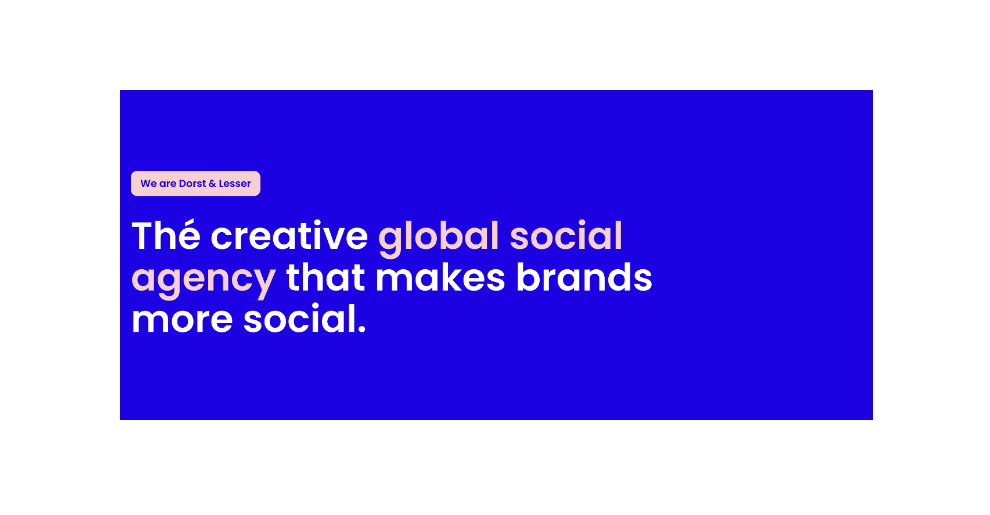 We are Dorst & Lesser

Thé creative global social agency that makes brands more social.